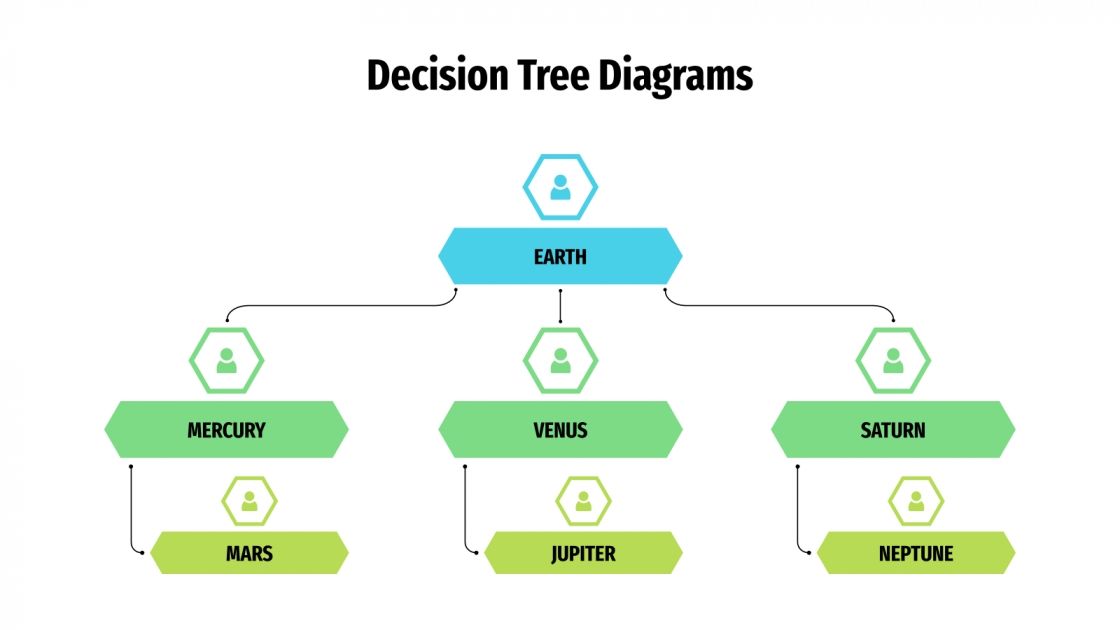 Decision Tree Diagrams

EARTH

MERCURY

VENUS

SATURN

MARS

JUPITER

NEPTUNE